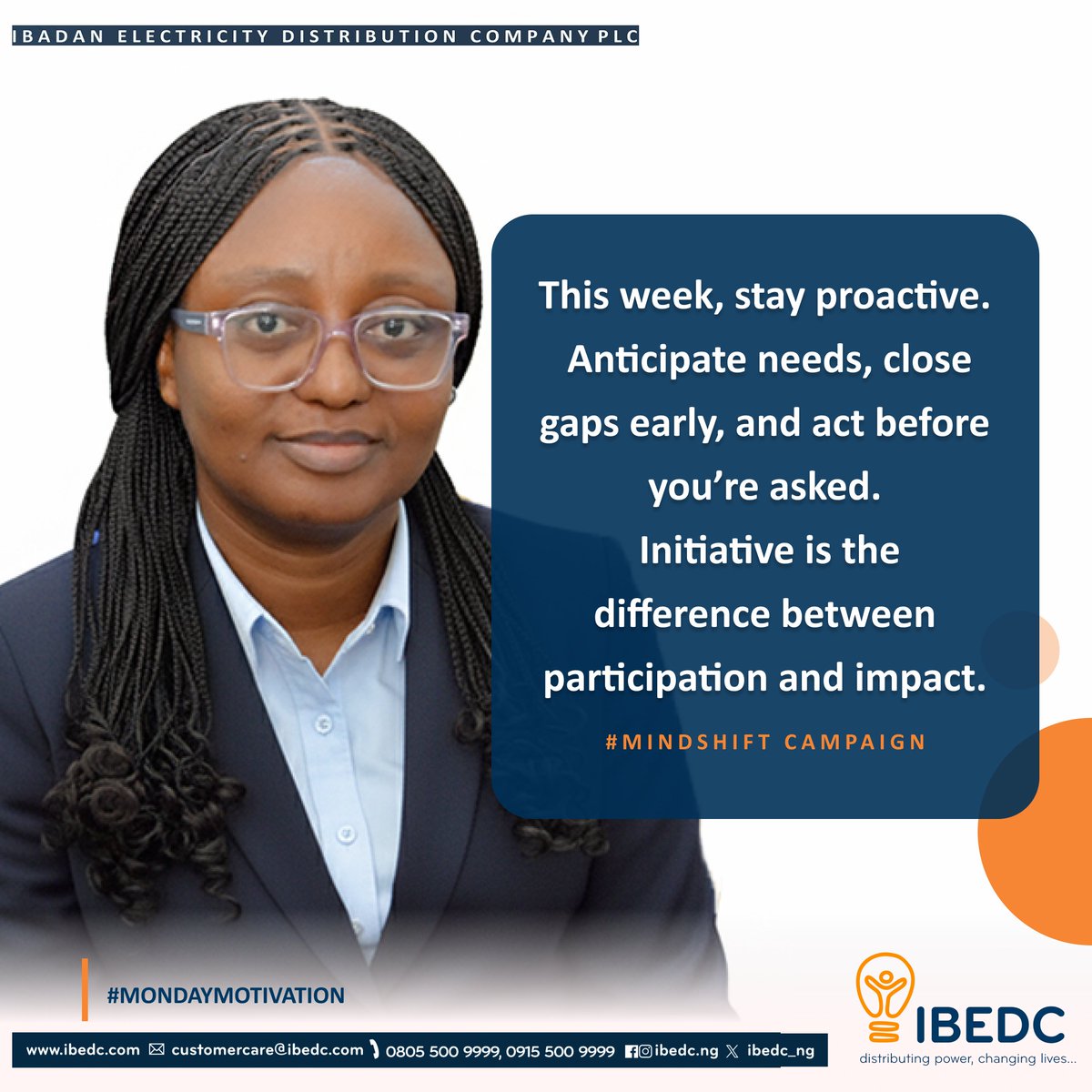 IBADAN ELECTRICITY DISTRIBUTION COMPANY PLC

This week, stay proactive. Anticipate needs, close gaps early, and act before you're asked. Initiative is the difference between participation and impact.

#MINDSHIFT CAMPAIGN

#MONDAYMOTIVATION

www.ibedc.com customercare@ibedc.com 0805 500 9999, 0915 500 9999 ibedc.ng ibedc_ng

IBEDC
distributing power, changing lives...